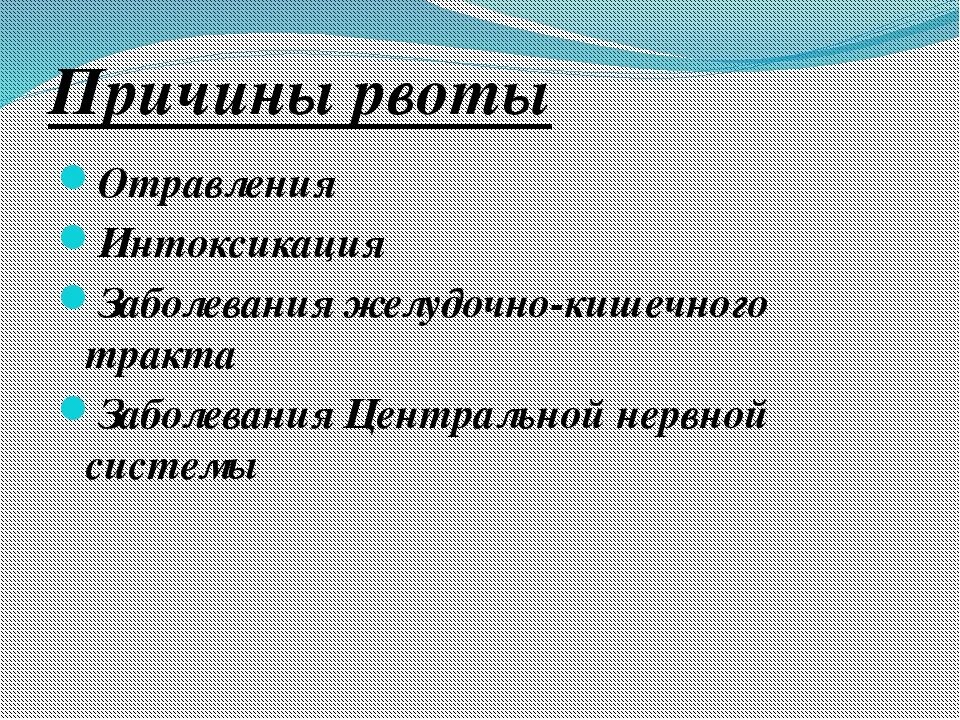 Причины рвоты

Отравления

Интоксикация

Заболевания желудочно-кишечного тракта

Заболевания Центральной нервной системы